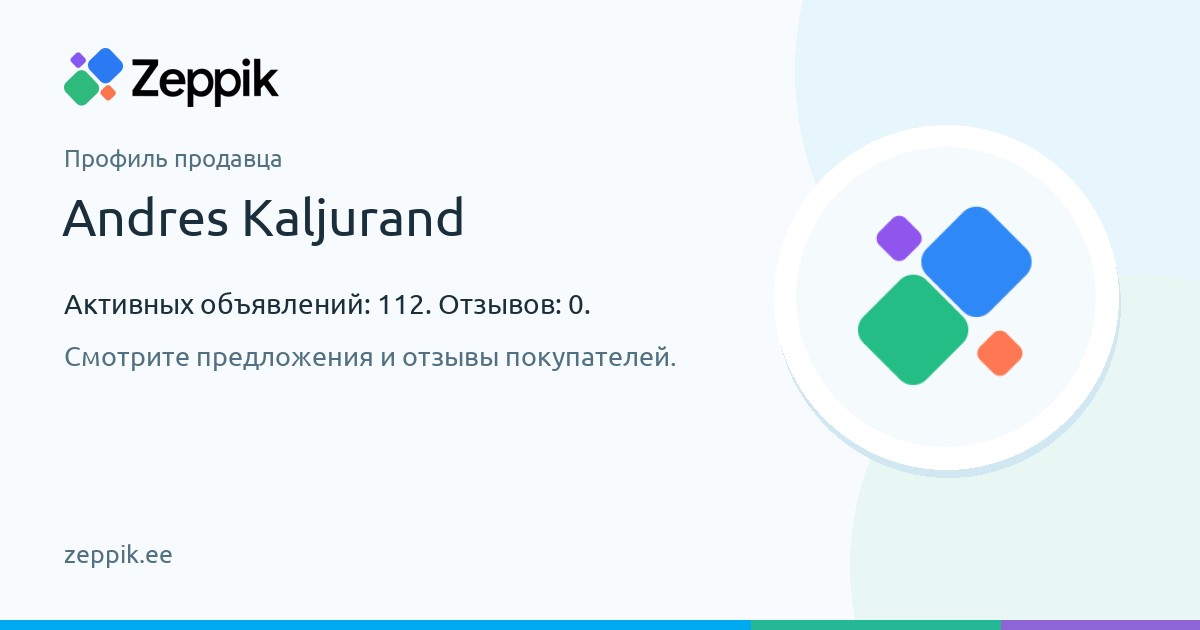 Zeppik

Профиль продавца

Andres Kaljurand

Активных объявлений: 112. Отзывов: 0.

Смотрите предложения и отзывы покупателей.

zeppik.ee